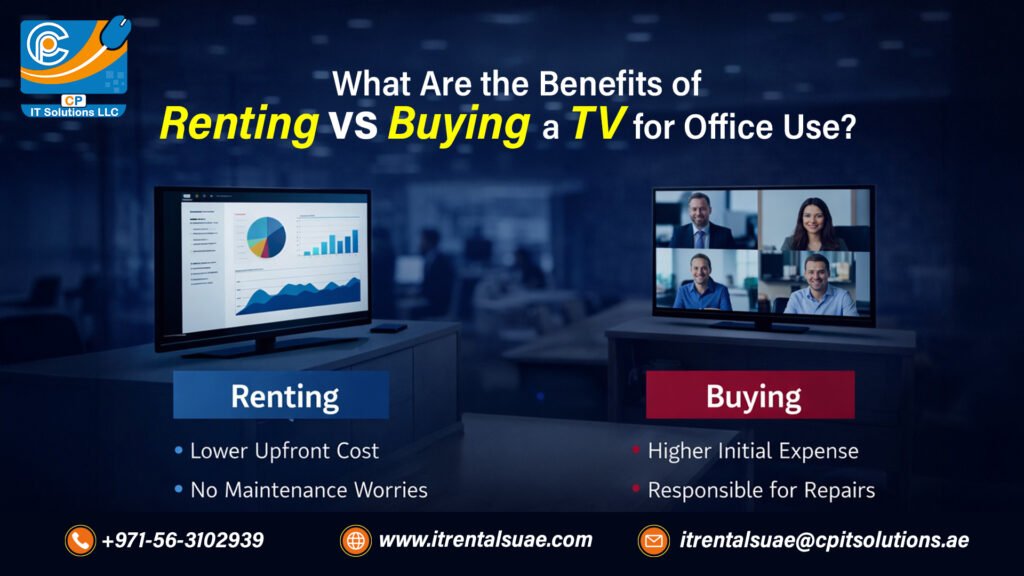 CP
IT Solutions LLC

What Are the Benefits of
Renting VS Buying a TV for Office Use?

Renting
• Lower Upfront Cost
• No Maintenance Worries

Buying
• Higher Initial Expense
• Responsible for Repairs

+971-56-3102939
www.itrentalsuae.com
itrentalsuae@cpitsolutions.ae